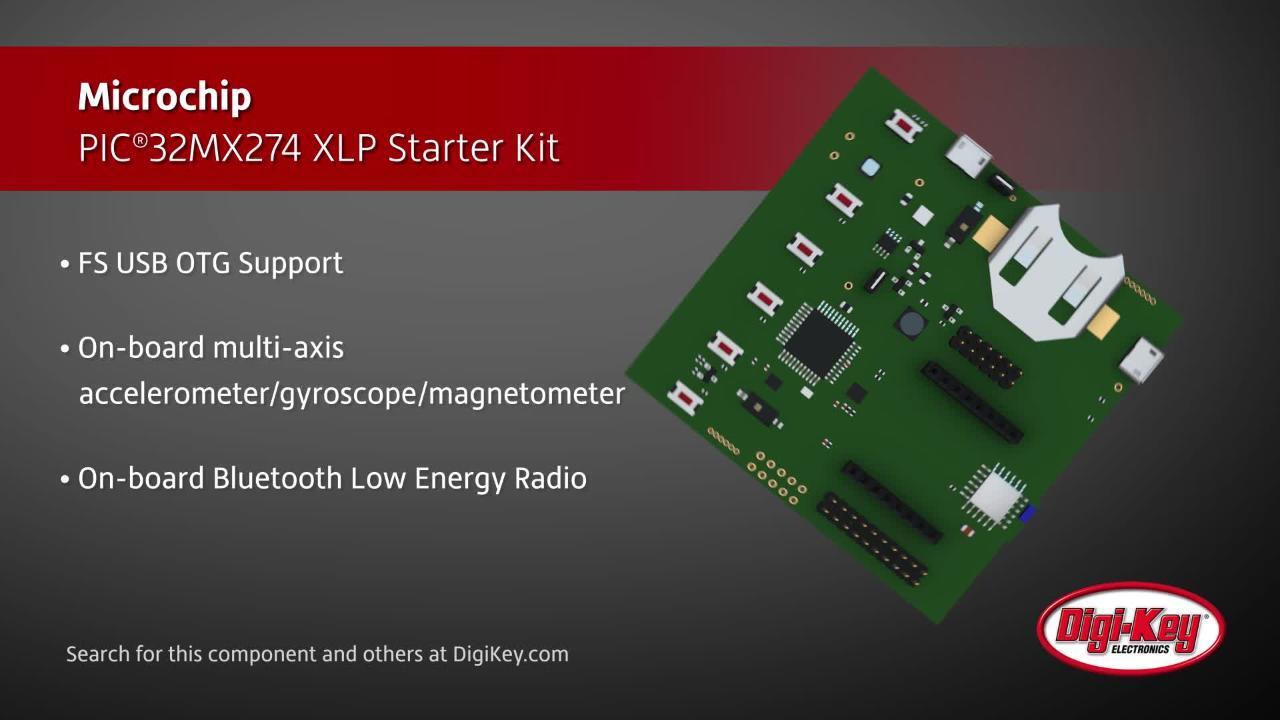 Microchip
PIC®32MX274 XLP Starter Kit

• FS USB OTG Support

• On-board multi-axis accelerometer/gyroscope/magnetometer

• On-board Bluetooth Low Energy Radio

Search for this component and others at DigiKey.com

Digi-Key
ELECTRONICS